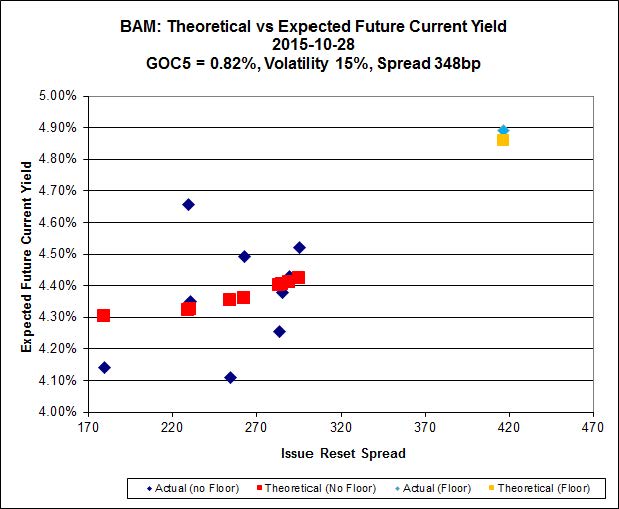 BAM: Theoretical vs Expected Future Current Yield
2015-10-28
GOC5 = 0.82%, Volatility 15%, Spread 348bp

Expected Future Current Yield

5.00%
4.90%
4.80%
4.70%
4.60%
4.50%
4.40%
4.30%
4.20%
4.10%
4.00%

170 220 270 320 370 420 470

Issue Reset Spread

Actual (no Floor) Theoretical (No Floor) Actual (Floor) Theoretical (Floor)